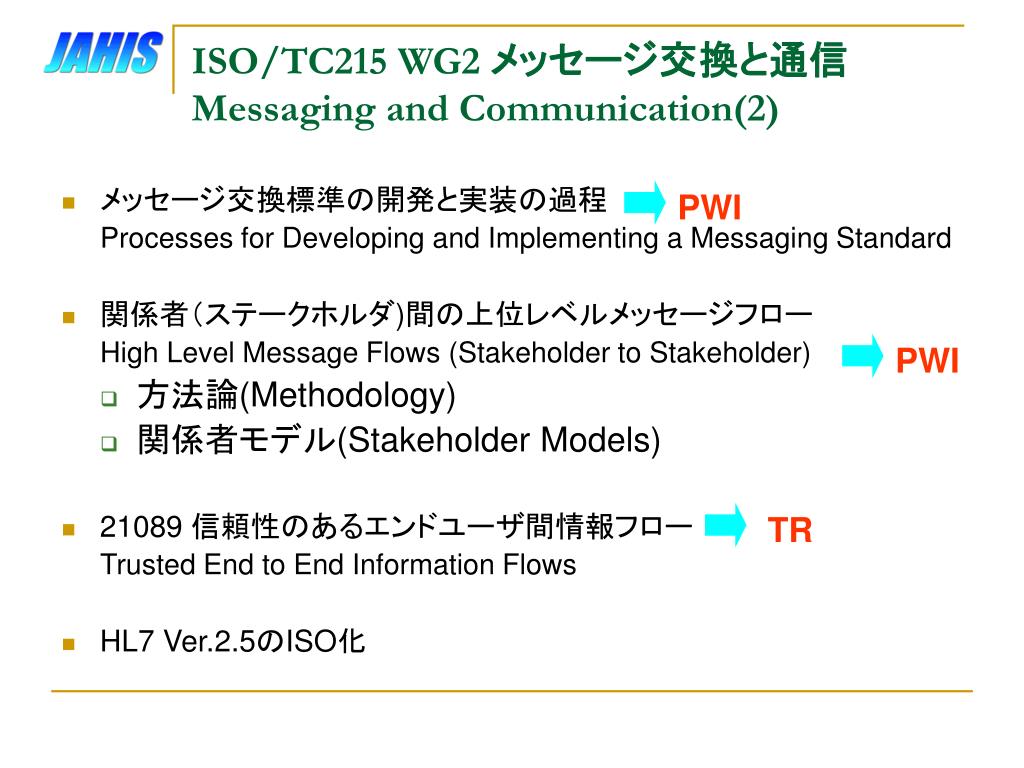 JAHIS

ISO/TC215 WG2 メッセージ交換と通信
Messaging and Communication(2)

メッセージ交換標準の開発と実装の過程 PWI
Processes for Developing and Implementing a Messaging Standard

関係者（ステークホルダ)間の上位レベルメッセージフロー
High Level Message Flows (Stakeholder to Stakeholder) PWI

方法論(Methodology)

関係者モデル(Stakeholder Models)

21089 信頼性のあるエンドユーザ間情報フロー TR
Trusted End to End Information Flows

HL7 Ver.2.5のISO化